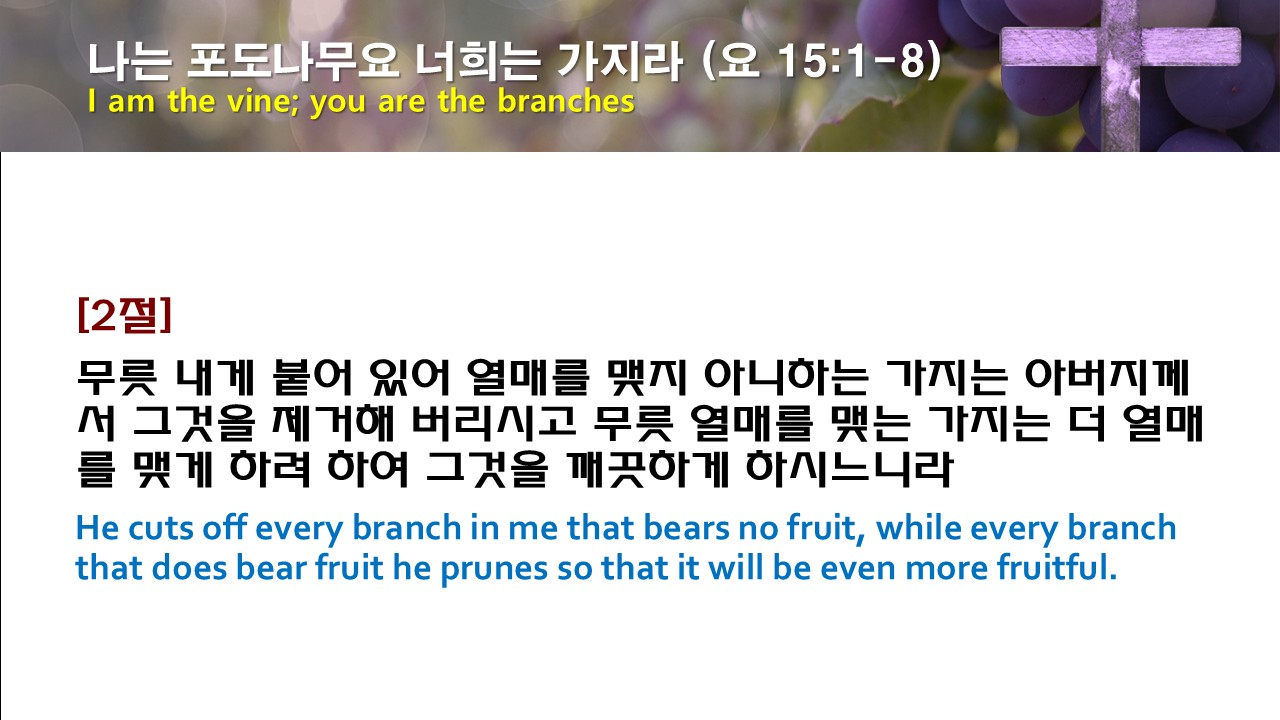 나는 포도나무요 너희는 가지라 (요 15:1-8)
I am the vine; you are the branches

[2절]

무릇 내게 붙어 있어 열매를 맺지 아니하는 가지는 아버지께서 그것을 제거해 버리시고 무릇 열매를 맺는 가지는 더 열매를 맺게 하려 하여 그것을 깨끗하게 하시느니라

He cuts off every branch in me that bears no fruit, while every branch that does bear fruit he prunes so that it will be even more fruitful.